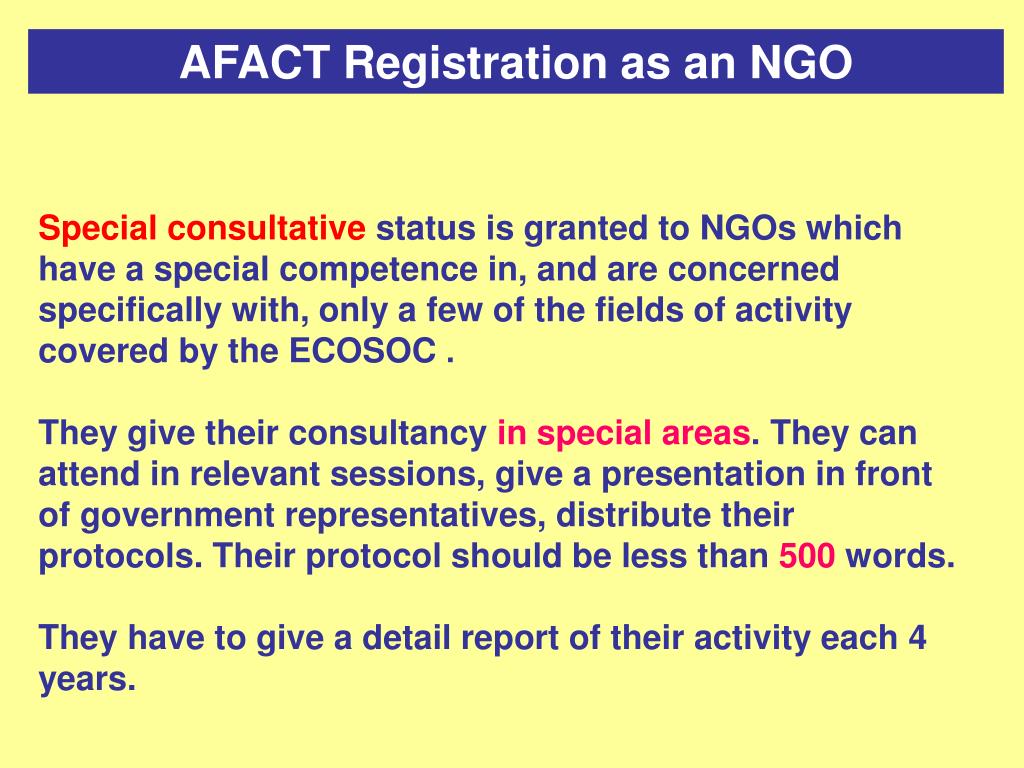 AFACT Registration as an NGO

Special consultative status is granted to NGOs which have a special competence in, and are concerned specifically with, only a few of the fields of activity covered by the ECOSOC .

They give their consultancy in special areas. They can attend in relevant sessions, give a presentation in front of government representatives, distribute their protocols. Their protocol should be less than 500 words.

They have to give a detail report of their activity each 4 years.